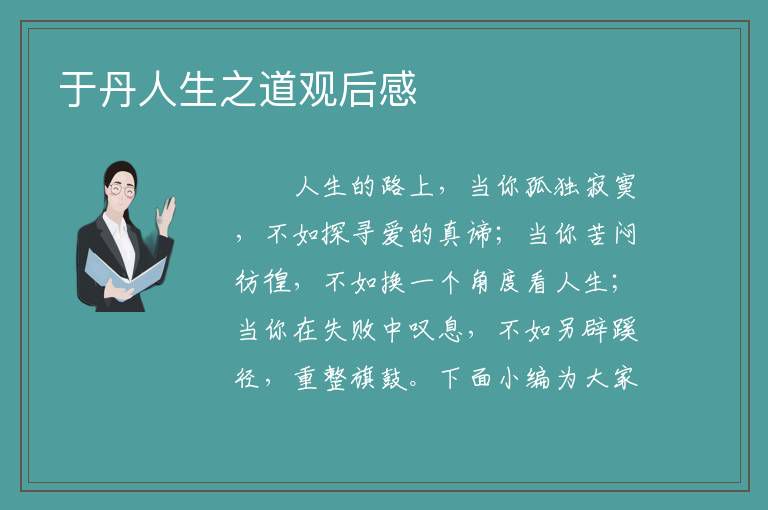 于丹人生之道观后感

人生的路上，当你孤独寂寞，不如探寻爱的真谛；当你苦闷彷徨，不如换一个角度看人生；当你在失败中叹息，不如另辟蹊径，重整旗鼓。下面小编为大家